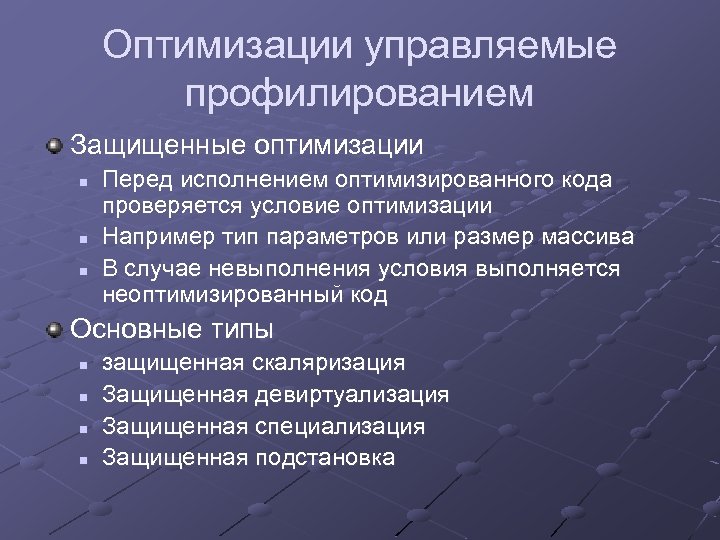 Оптимизации управляемые профилированием

Защищенные оптимизации

Перед исполнением оптимизированного кода проверяется условие оптимизации

Например тип параметров или размер массива

В случае невыполнения условия выполняется неоптимизированный код

Основные типы

защищенная скаляризация

Защищенная девиртуализация

Защищенная специализация

Защищенная подстановка